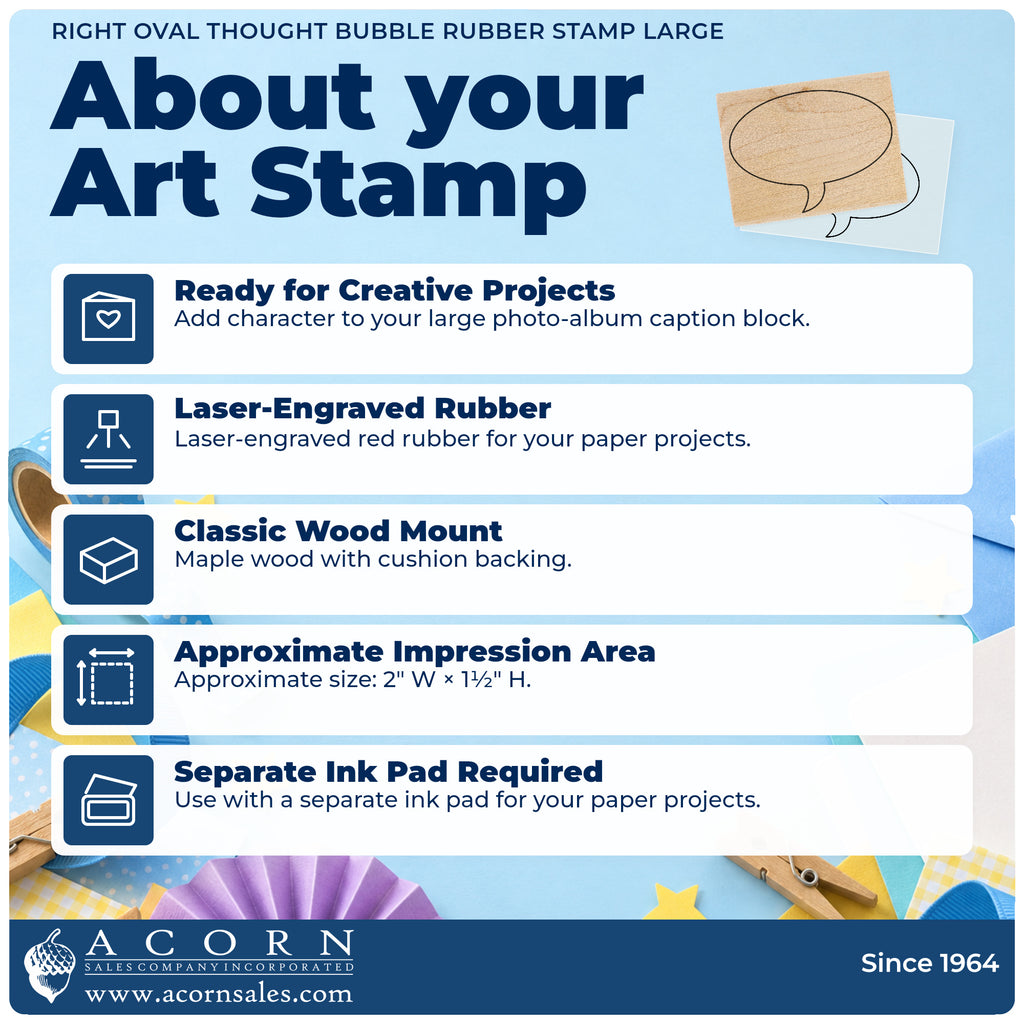 RIGHT OVAL THOUGHT BUBBLE RUBBER STAMP LARGE

About your Art Stamp

Ready for Creative Projects
Add character to your large photo-album caption block.

Laser-Engraved Rubber
Laser-engraved red rubber for your paper projects.

Classic Wood Mount
Maple wood with cushion backing.

Approximate Impression Area
Approximate size: 2" W × 1½" H.

Separate Ink Pad Required
Use with a separate ink pad for your paper projects.

ACORN
SALES COMPANY INCORPORATED
www.acornsales.com

Since 1964